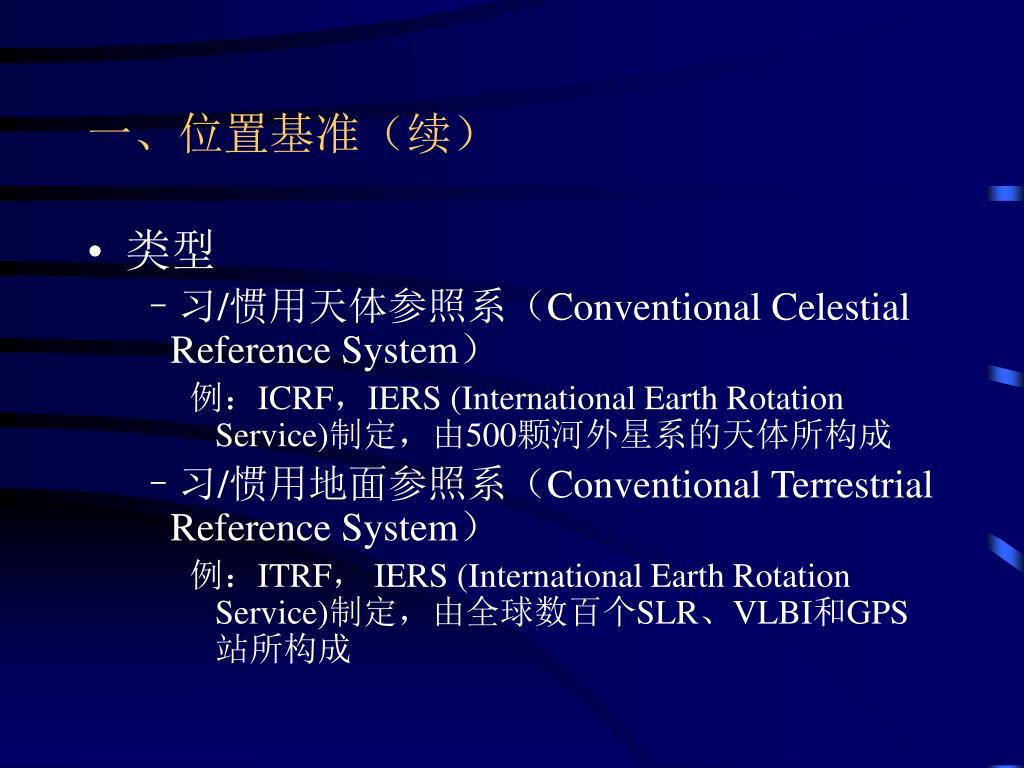 一、位置基准（续）

• 类型

– 习/惯用天体参照系（Conventional Celestial Reference System）

例：ICRF，IERS (International Earth Rotation Service)制定，由500颗河外星系的天体所构成

– 习/惯用地面参照系（Conventional Terrestrial Reference System）

例：ITRF， IERS (International Earth Rotation Service)制定，由全球数百个SLR、VLBI和GPS站所构成